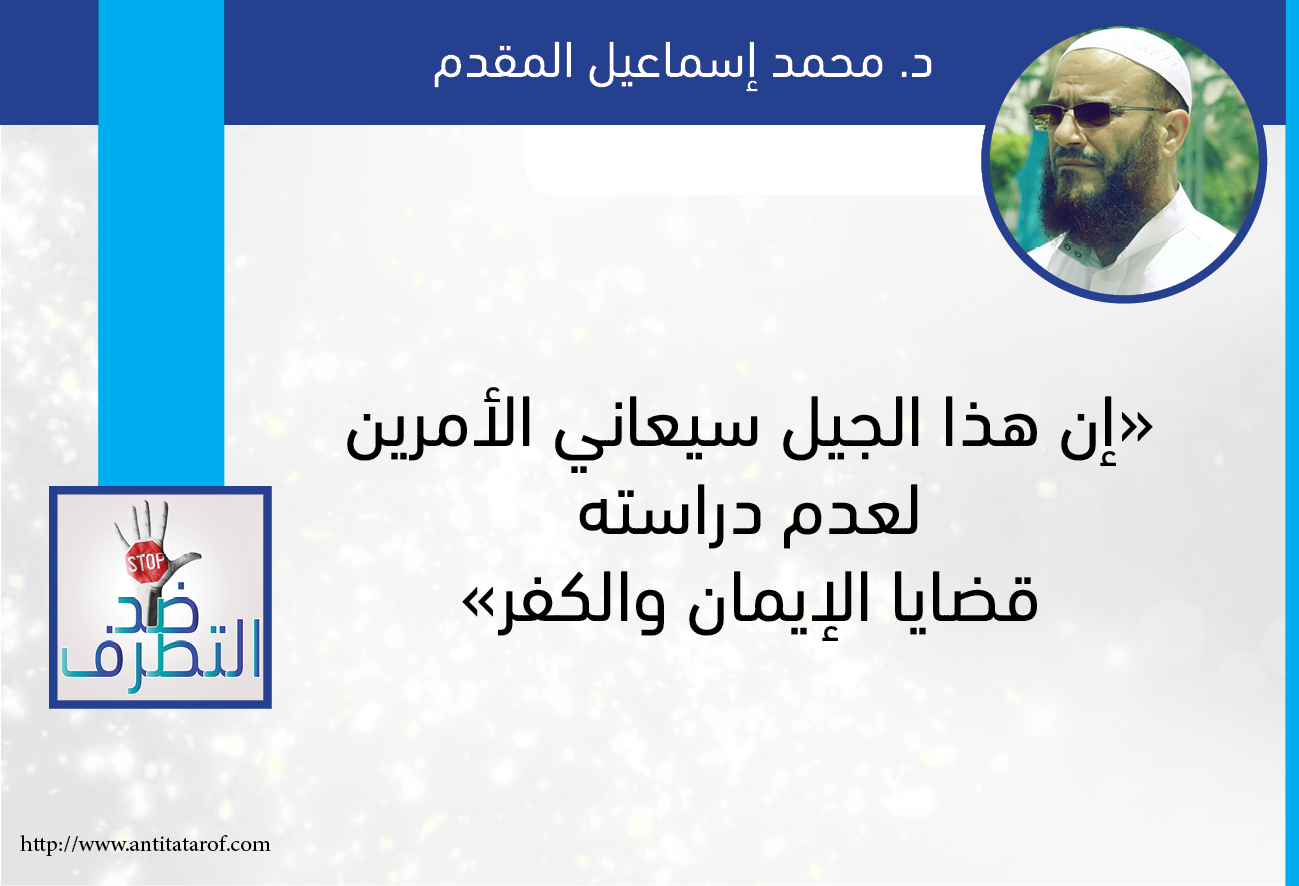 د. محمد إسماعيل المقدم

«إن هذا الجيل سيعاني الأمرين لعدم دراسته قضايا الإيمان والكفر»

STOP
ضد التطرف

http://www.antitatarof.com